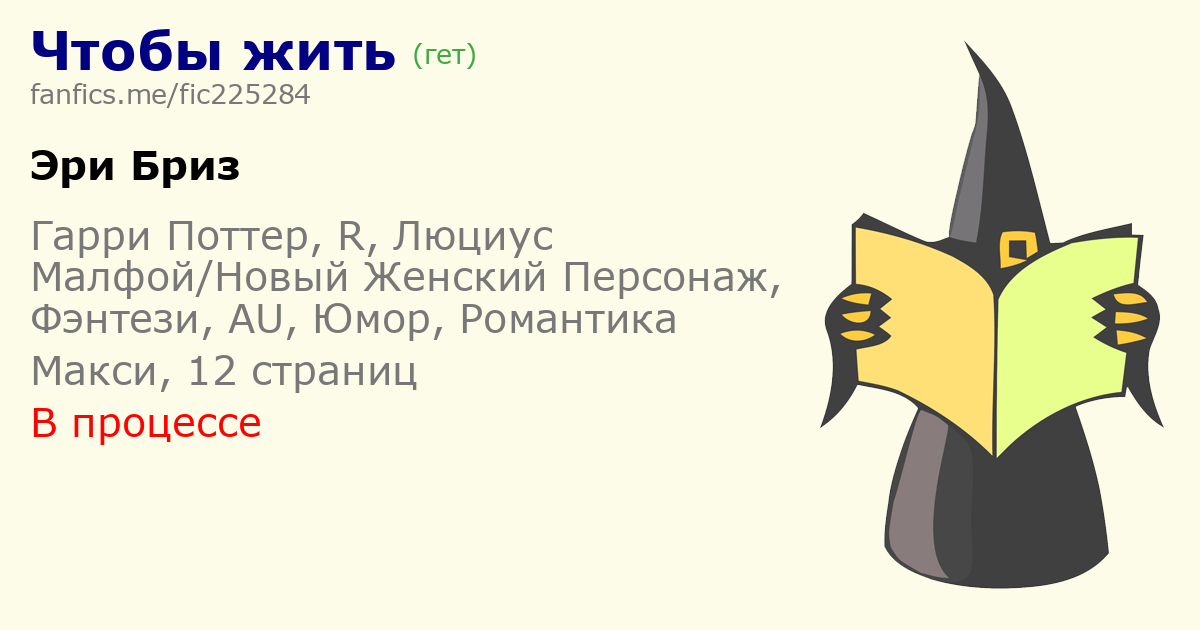 Чтобы жить (гет)
fanfics.me/fic225284

Эри Бриз

Гарри Поттер, R, Люциус Малфой/Новый Женский Персонаж, Фэнтези, AU, Юмор, Романтика

Макси, 12 страниц

В процессе